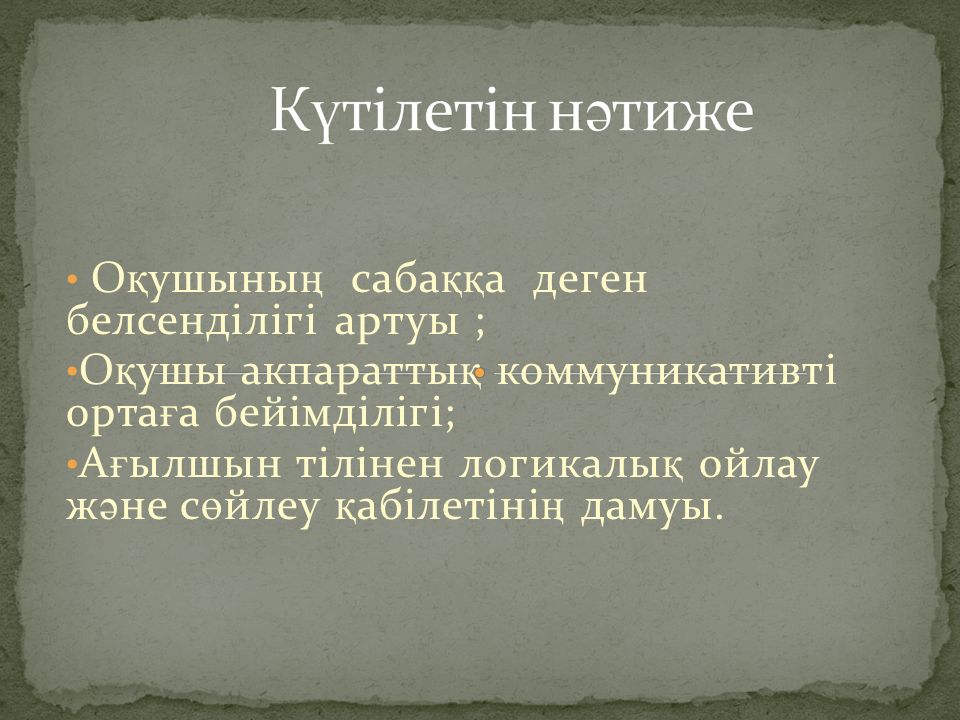 Күтілетін нәтиже

• Оқушының сабаққа деген белсенділігі артуы ;

•Оқушы акпараттық коммуникативті ортаға бейімділігі;

•Ағылшын тілінен логикалық ойлау және сөйлеу қабілетінің дамуы.